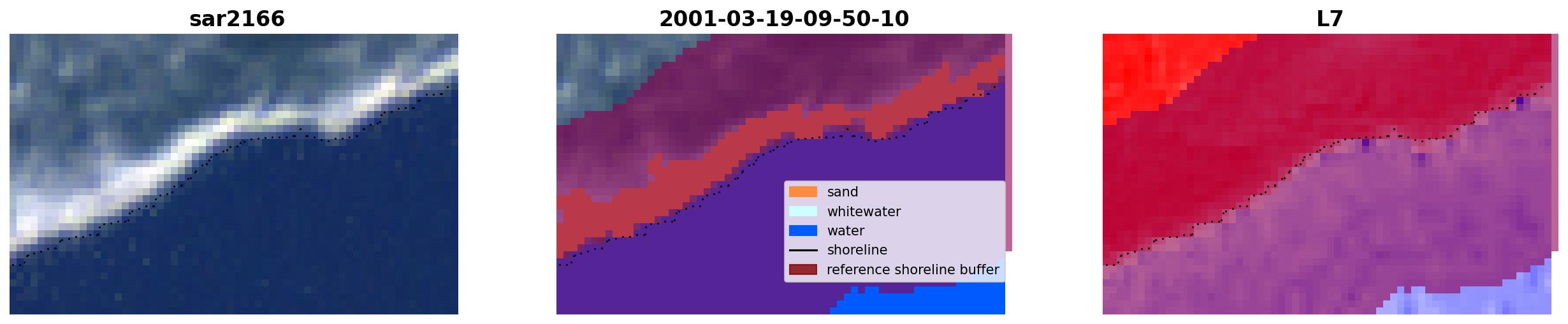 sar2166

2001-03-19-09-50-10

sand
whitewater
water
shoreline
reference shoreline buffer

L7